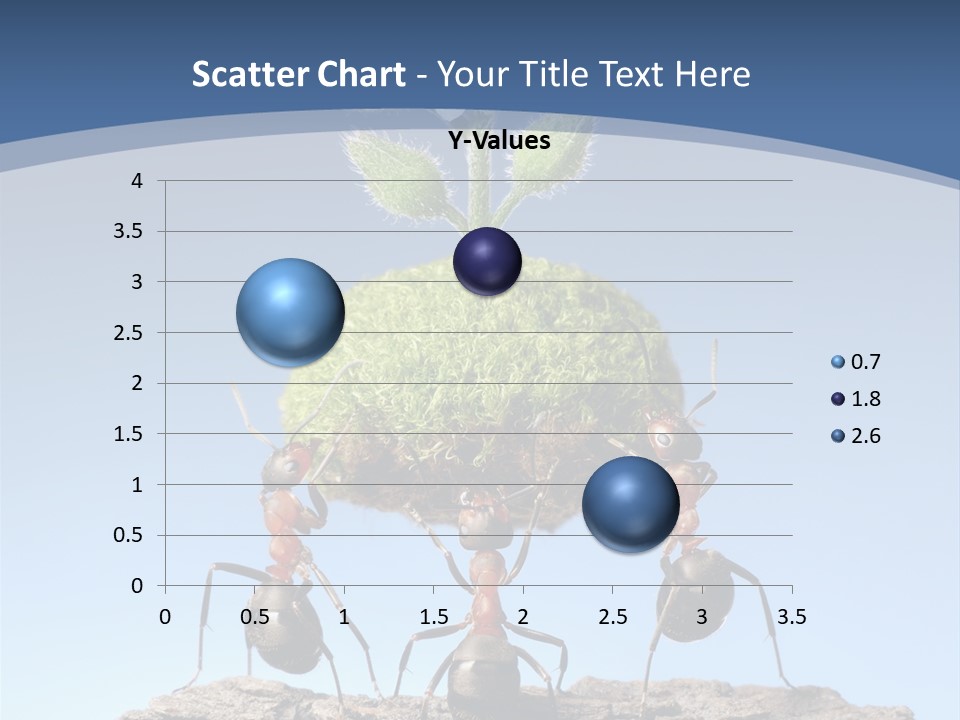 Scatter Chart - Your Title Text Here

Y-Values

4
3.5
3
2.5
2
1.5
1
0.5
0

0 0.5 1 1.5 2 2.5 3 3.5

0.7
1.8
2.6